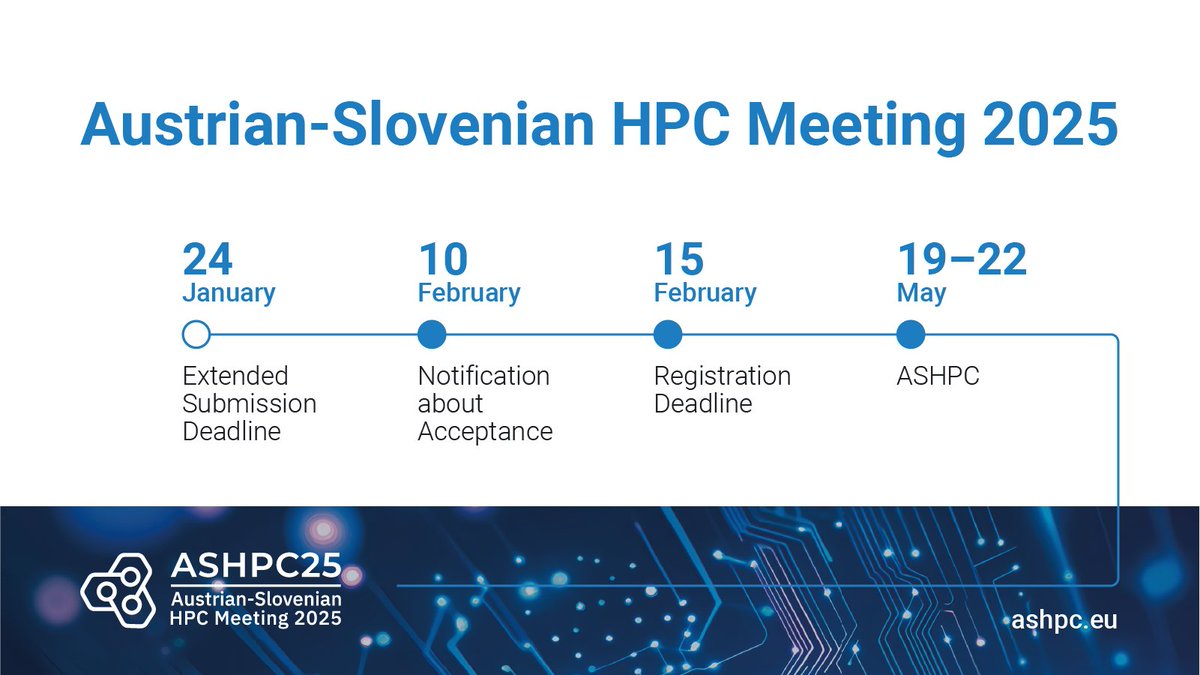 Austrian-Slovenian HPC Meeting 2025

24
January
Extended Submission Deadline

10
February
Notification about Acceptance

15
February
Registration Deadline

19–22
May
ASHPC

ASHPC25
Austrian-Slovenian HPC Meeting 2025

ashpc.eu